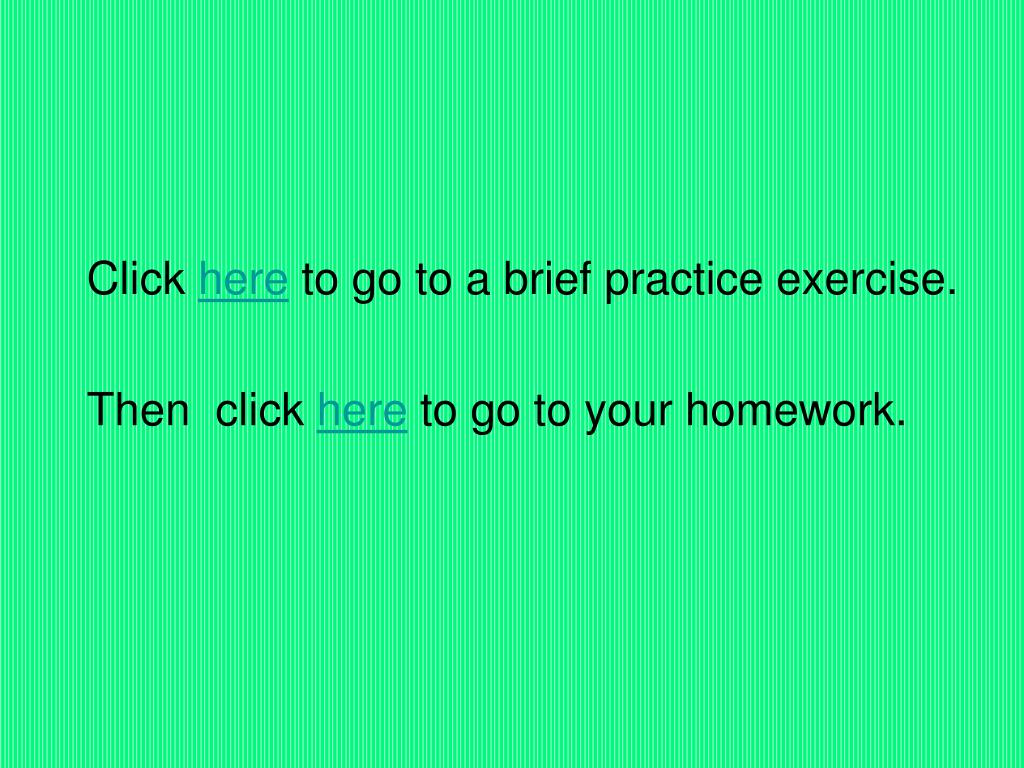 Click here to go to a brief practice exercise.

Then  click here to go to your homework.